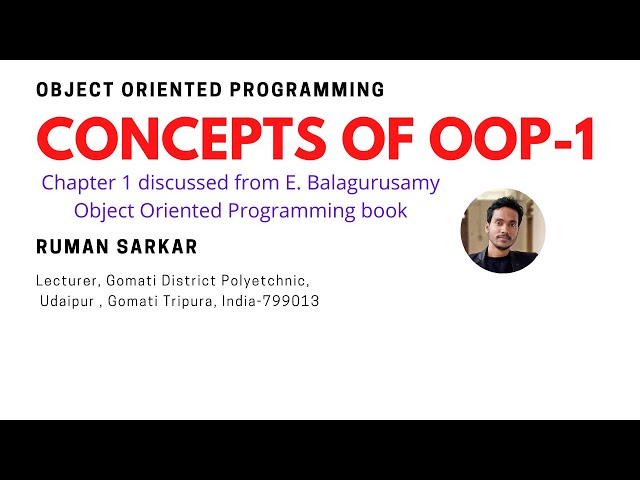 OBJECT ORIENTED PROGRAMMING

CONCEPTS OF OOP-1

Chapter 1 discussed from E. Balagurusamy
Object Oriented Programming book

RUMAN SARKAR

Lecturer, Gomati District Polyetchnic,
Udaipur , Gomati Tripura, India-799013